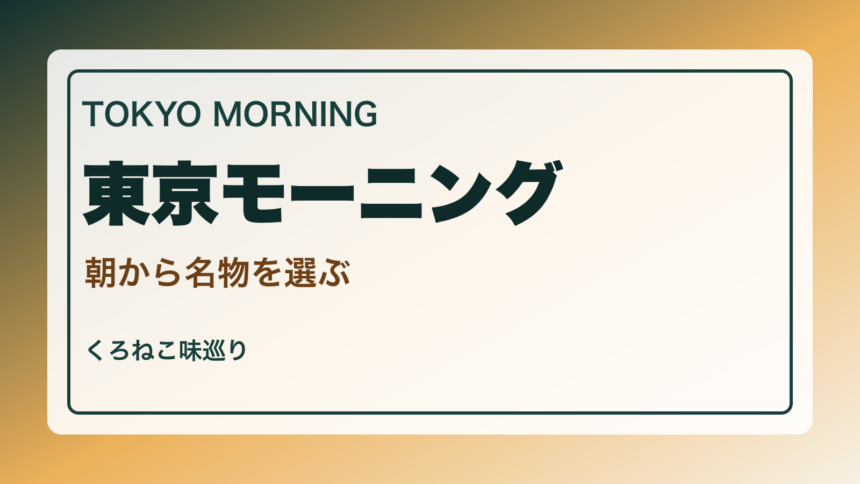 TOKYO MORNING

東京モーニング

朝から名物を選ぶ

くろねこ味巡り